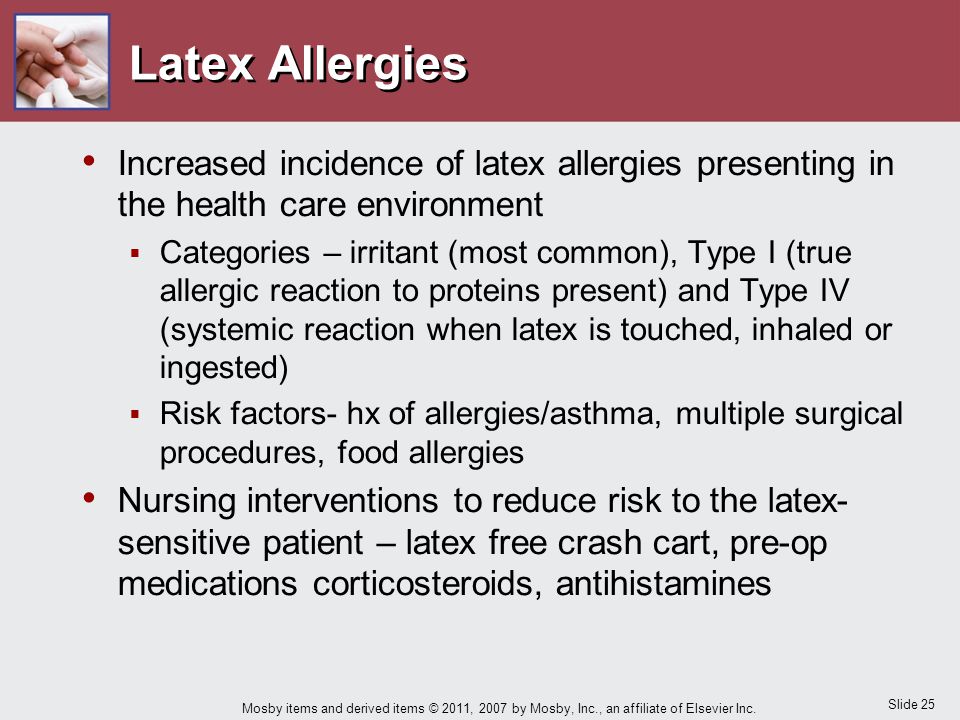 Latex Allergies

• Increased incidence of latex allergies presenting in the health care environment

▪ Categories – irritant (most common), Type I (true allergic reaction to proteins present) and Type IV (systemic reaction when latex is touched, inhaled or ingested)

▪ Risk factors- hx of allergies/asthma, multiple surgical procedures, food allergies

• Nursing interventions to reduce risk to the latex-sensitive patient – latex free crash cart, pre-op medications corticosteroids, antihistamines

Mosby items and derived items © 2011, 2007 by Mosby, Inc., an affiliate of Elsevier Inc.

Slide 25